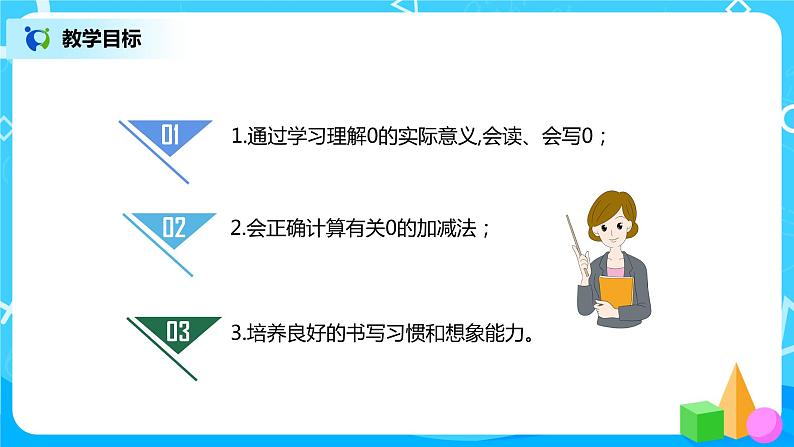 教学目标

01 1.通过学习理解0的实际意义,会读、会写0；

02 2.会正确计算有关0的加减法；

03 3.培养良好的书写习惯和想象能力。